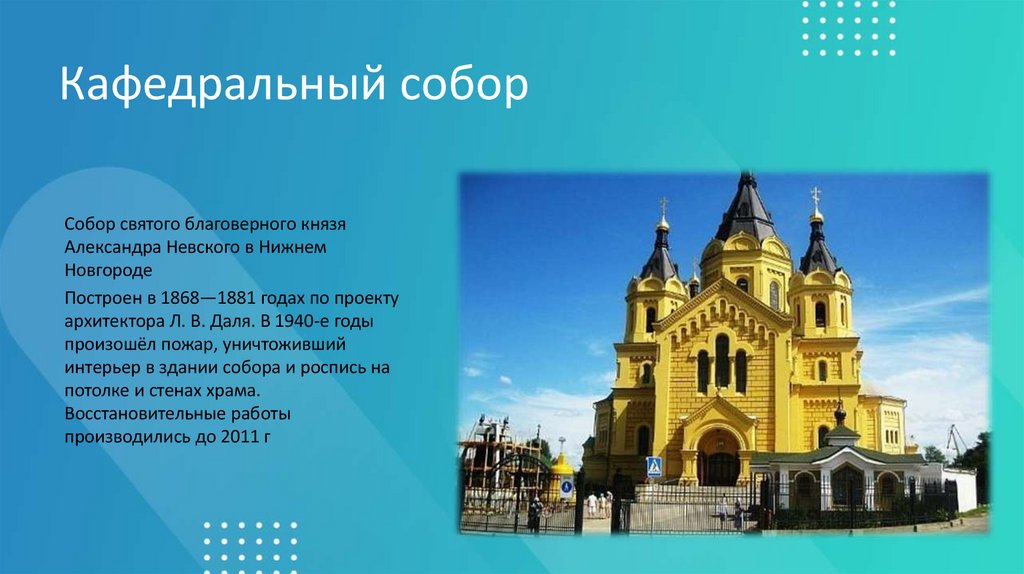 Кафедральный собор

Собор святого благоверного князя Александра Невского в Нижнем Новгороде

Построен в 1868—1881 годах по проекту архитектора Л. В. Даля. В 1940-е годы произошёл пожар, уничтоживший интерьер в здании собора и роспись на потолке и стенах храма. Восстановительные работы производились до 2011 г